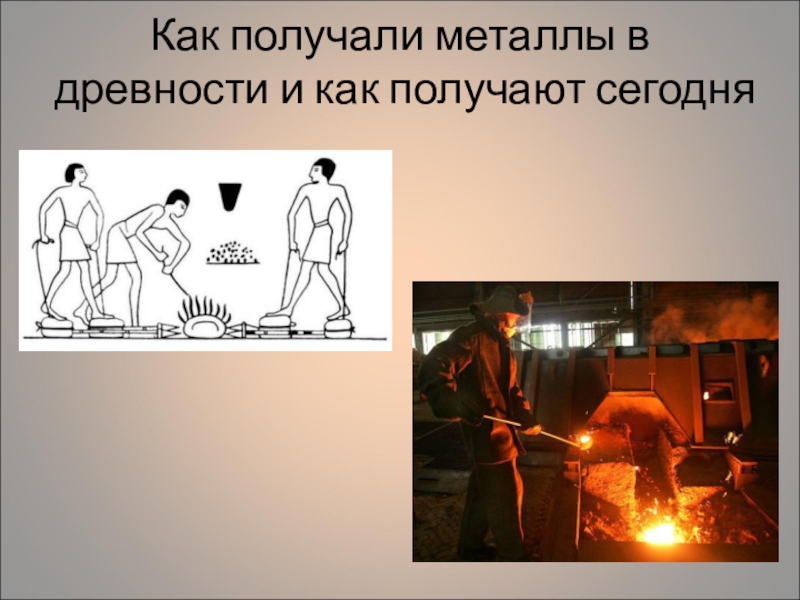 Как получали металлы в древности и как получают сегодня